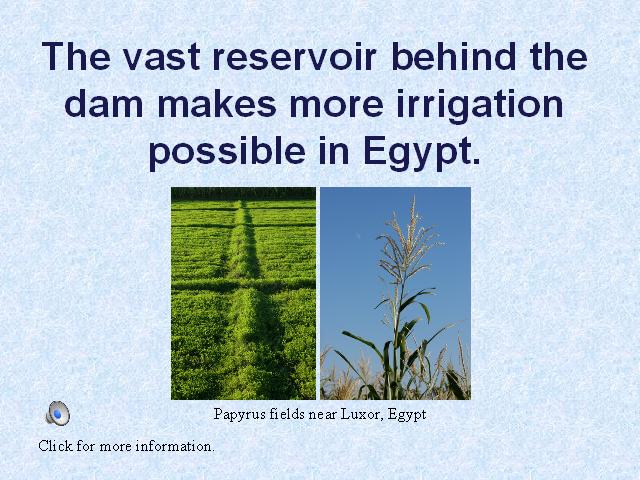 The vast reservoir behind the dam makes more irrigation possible in Egypt.

Papyrus fields near Luxor, Egypt

Click for more information.